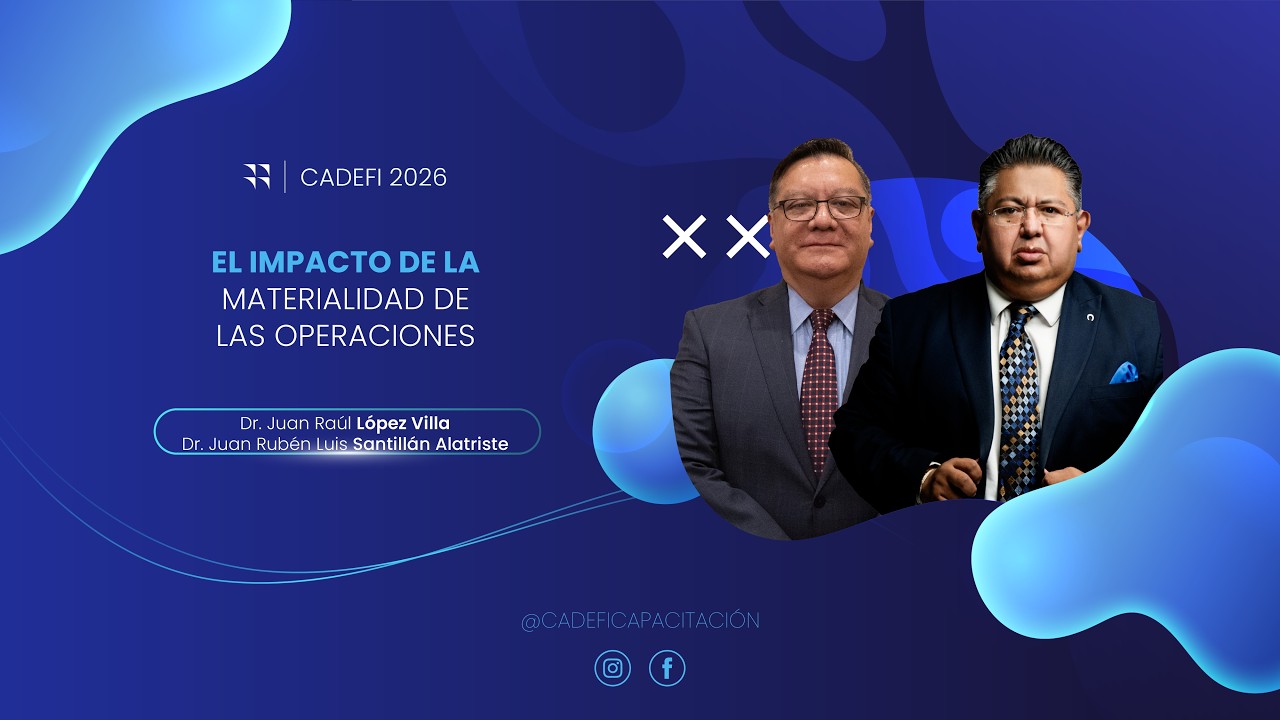 CADEFI 2026

EL IMPACTO DE LA MATERIALIDAD DE LAS OPERACIONES

Dr. Juan Raúl López Villa
Dr. Juan Rubén Luis Santillán Alatriste

@CADEFICAPACITACIÓN